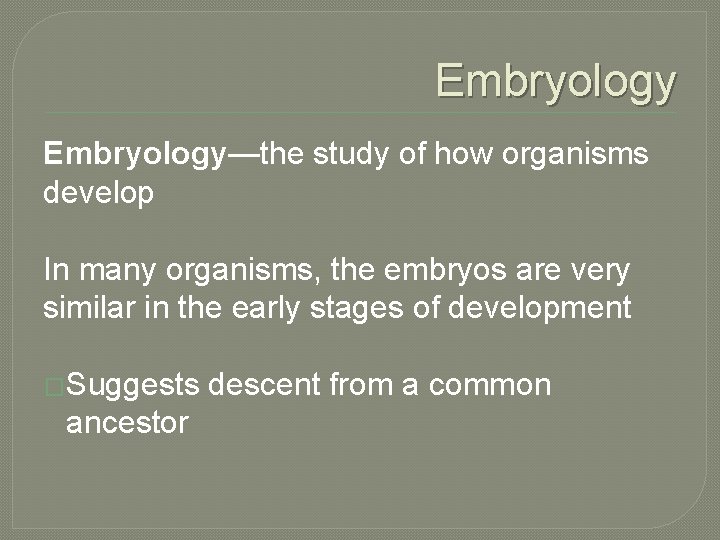 Embryology

Embryology—the study of how organisms develop

In many organisms, the embryos are very similar in the early stages of development

Suggests descent from a common ancestor